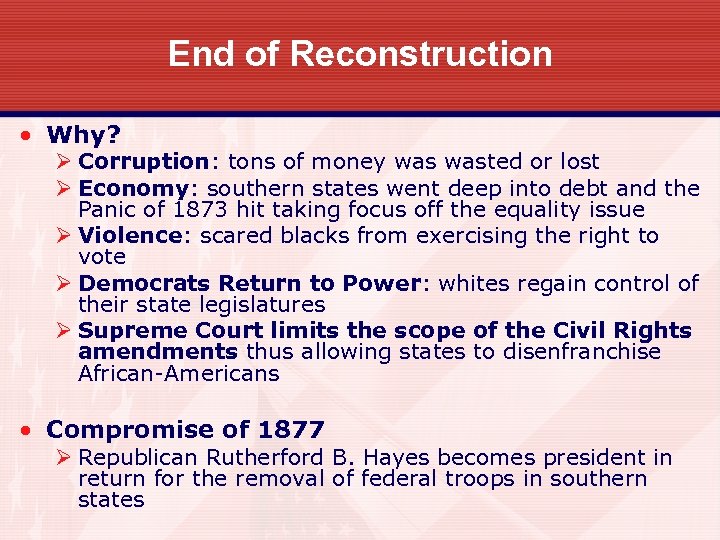 End of Reconstruction

• Why?
➢ Corruption: tons of money was wasted or lost
➢ Economy: southern states went deep into debt and the Panic of 1873 hit taking focus off the equality issue
➢ Violence: scared blacks from exercising the right to vote
➢ Democrats Return to Power: whites regain control of their state legislatures
➢ Supreme Court limits the scope of the Civil Rights amendments thus allowing states to disenfranchise African-Americans

• Compromise of 1877
➢ Republican Rutherford B. Hayes becomes president in return for the removal of federal troops in southern states